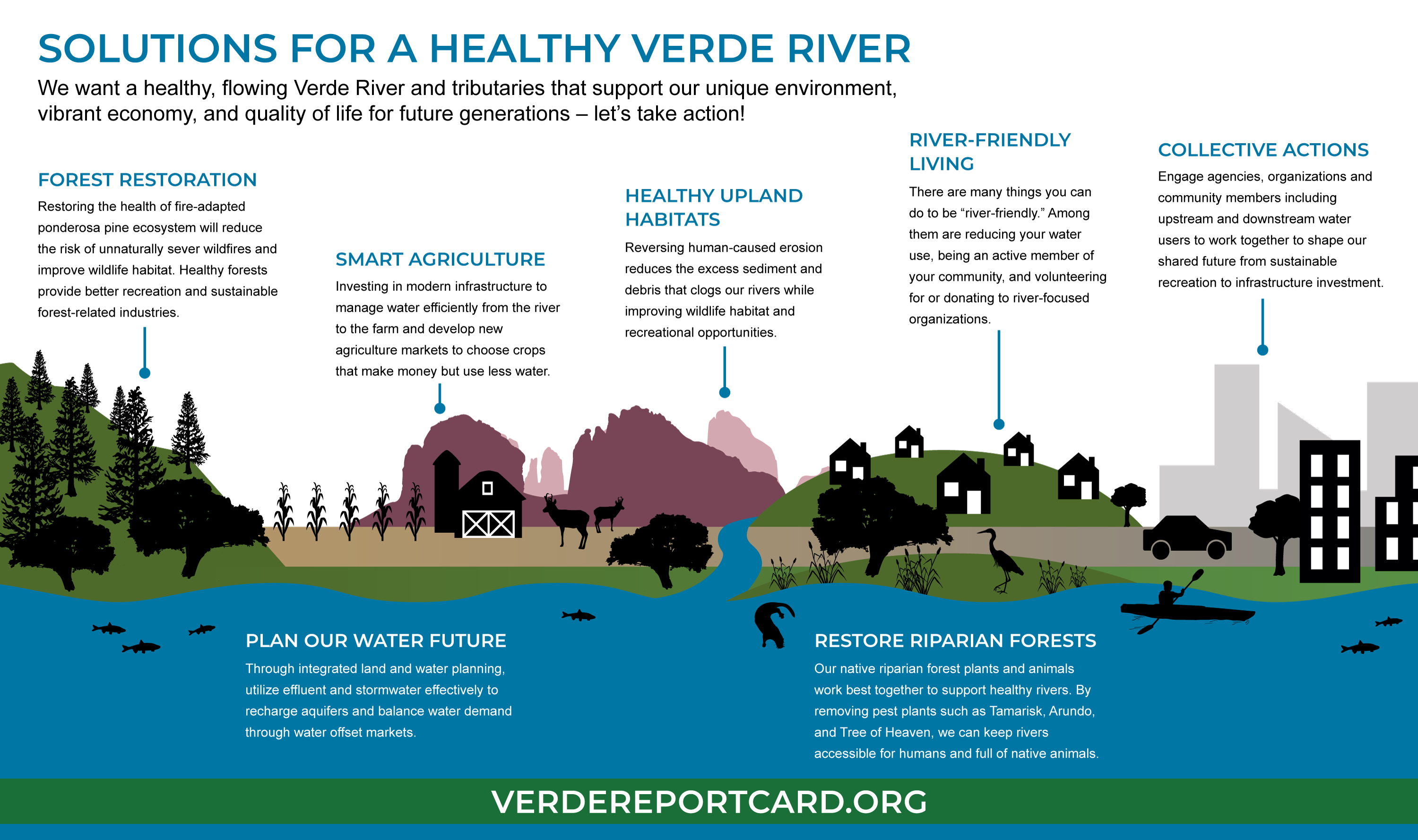 SOLUTIONS FOR A HEALTHY VERDE RIVER

We want a healthy, flowing Verde River and tributaries that support our unique environment, vibrant economy, and quality of life for future generations – let's take action!

FOREST RESTORATION

Restoring the health of fire-adapted ponderosa pine ecosystem will reduce the risk of unnaturally sever wildfires and improve wildlife habitat. Healthy forests provide better recreation and sustainable forest-related industries.

SMART AGRICULTURE

Investing in modern infrastructure to manage water efficiently from the river to the farm and develop new agriculture markets to choose crops that make money but use less water.

HEALTHY UPLAND HABITATS

Reversing human-caused erosion reduces the excess sediment and debris that clogs our rivers while improving wildlife habitat and recreational opportunities.

RIVER-FRIENDLY LIVING

There are many things you can do to be "river-friendly." Among them are reducing your water use, being an active member of your community, and volunteering for or donating to river-focused organizations.

COLLECTIVE ACTIONS

Engage agencies, organizations and community members including upstream and downstream water users to work together to shape our shared future from sustainable recreation to infrastructure investment.

PLAN OUR WATER FUTURE

Through integrated land and water planning, utilize effluent and stormwater effectively to recharge aquifers and balance water demand through water offset markets.

RESTORE RIPARIAN FORESTS

Our native riparian forest plants and animals work best together to support healthy rivers. By removing pest plants such as Tamarisk, Arundo, and Tree of Heaven, we can keep rivers accessible for humans and full of native animals.

VERDEREPORTCARD.ORG